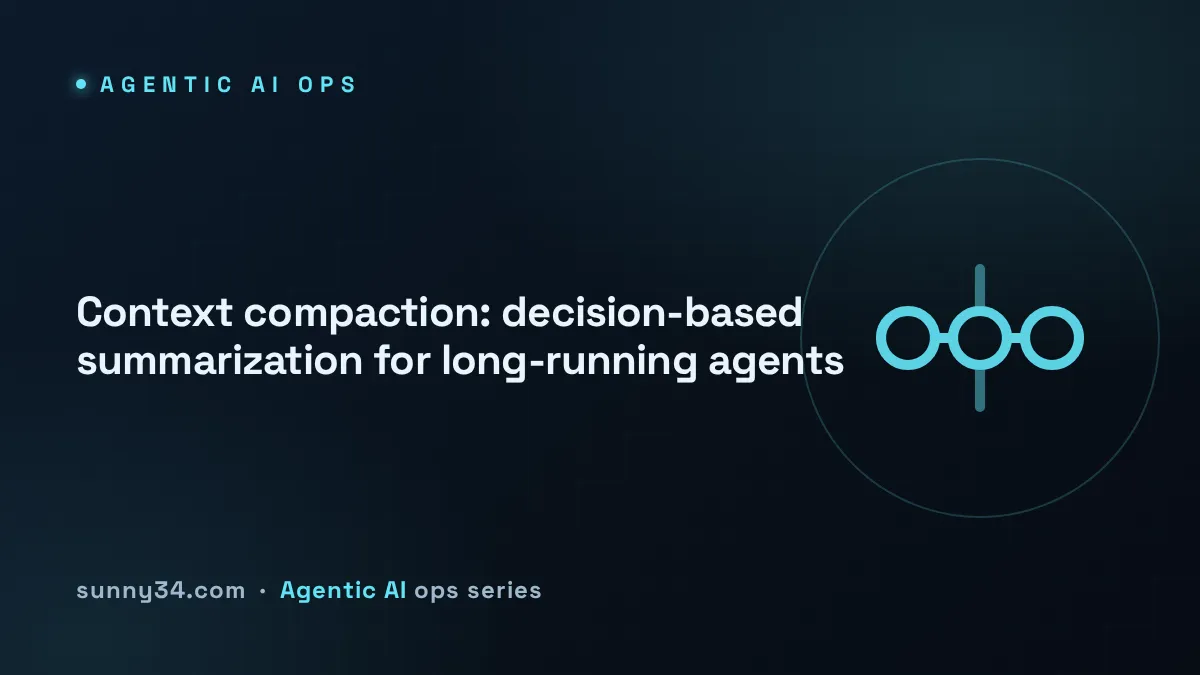 AGENTIC AI OPS

Context compaction: decision-based summarization for long-running agents

sunny34.com · Agentic AI ops series